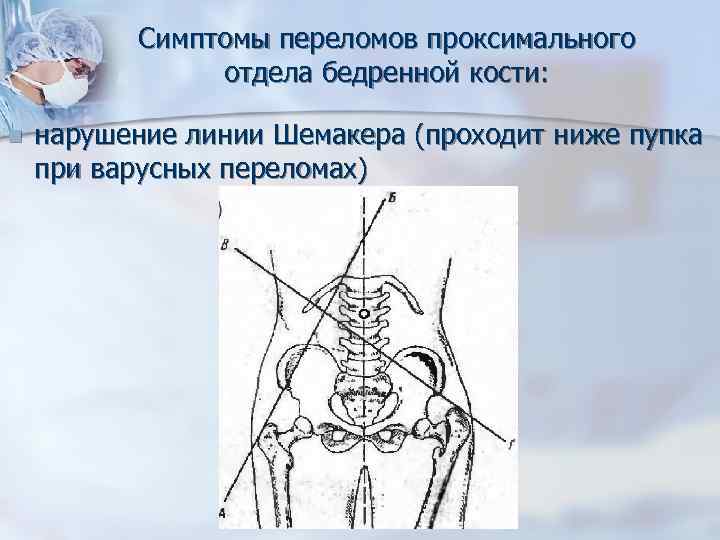 Симптомы переломов проксимального отдела бедренной кости:

нарушение линии Шемакера (проходит ниже пупка при варусных переломах)

Б
В
Г
А